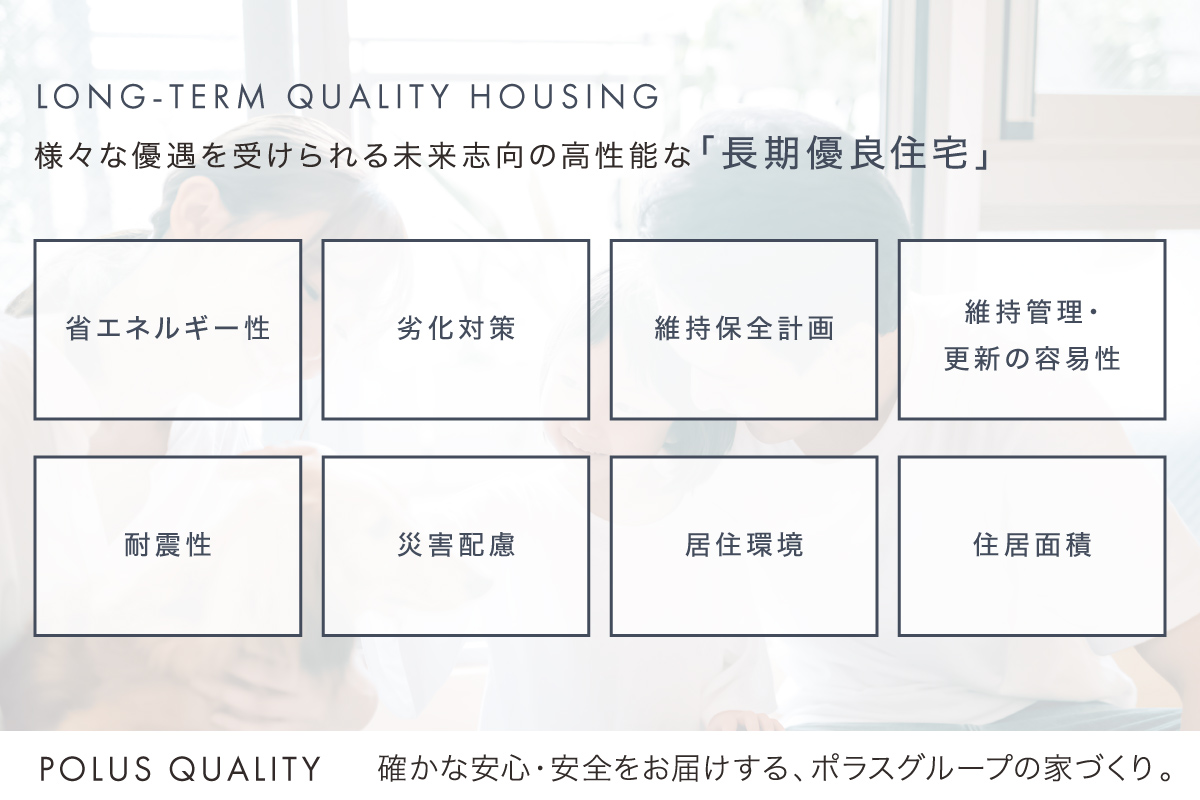 LONG-TERM QUALITY HOUSING

様々な優遇を受けられる未来志向の高性能な「長期優良住宅」

省エネルギー性

劣化対策

維持保全計画

維持管理・更新の容易性

耐震性

災害配慮

居住環境

住居面積

POLUS QUALITY

確かな安心・安全をお届けする、ポラスグループの家づくり。